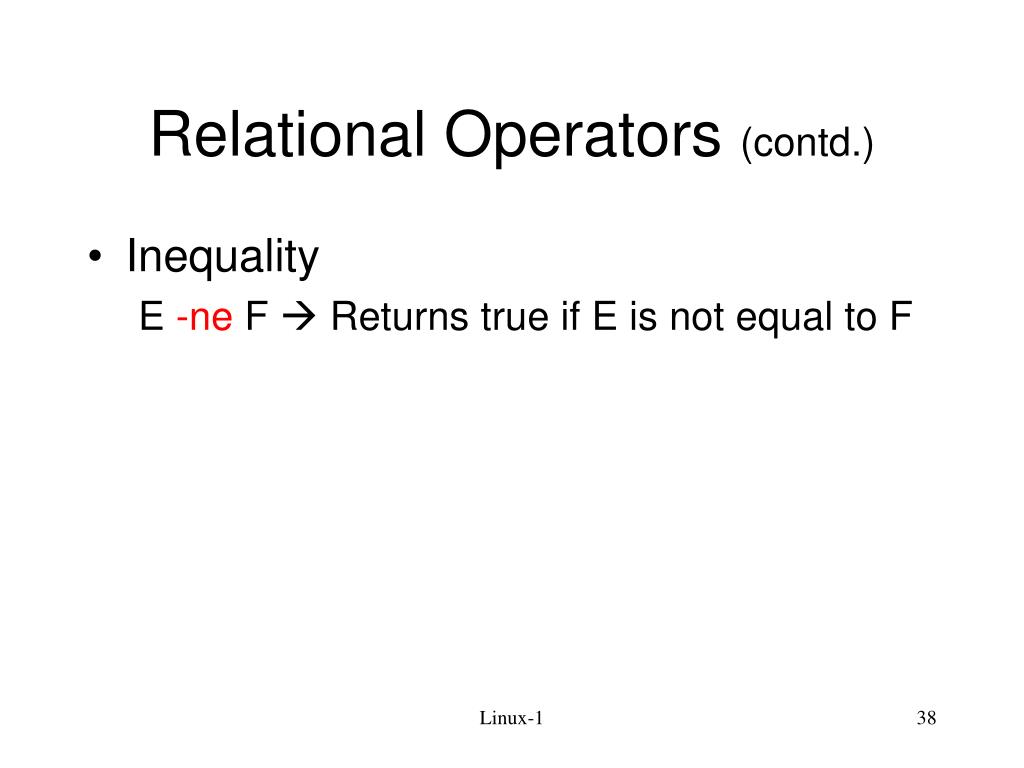 Relational Operators (contd.)

• Inequality

E -ne F → Returns true if E is not equal to F

Linux-1

38